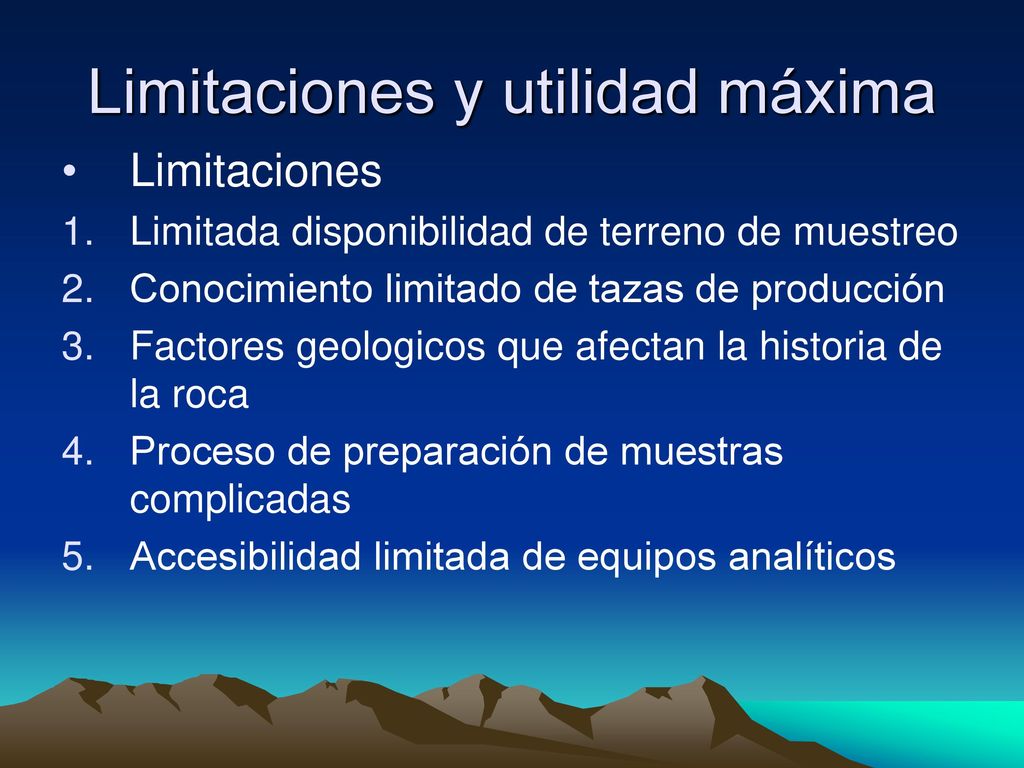 Limitaciones y utilidad máxima

• Limitaciones

1. Limitada disponibilidad de terreno de muestreo
2. Conocimiento limitado de tazas de producción
3. Factores geologicos que afectan la historia de la roca
4. Proceso de preparación de muestras complicadas
5. Accesibilidad limitada de equipos analíticos